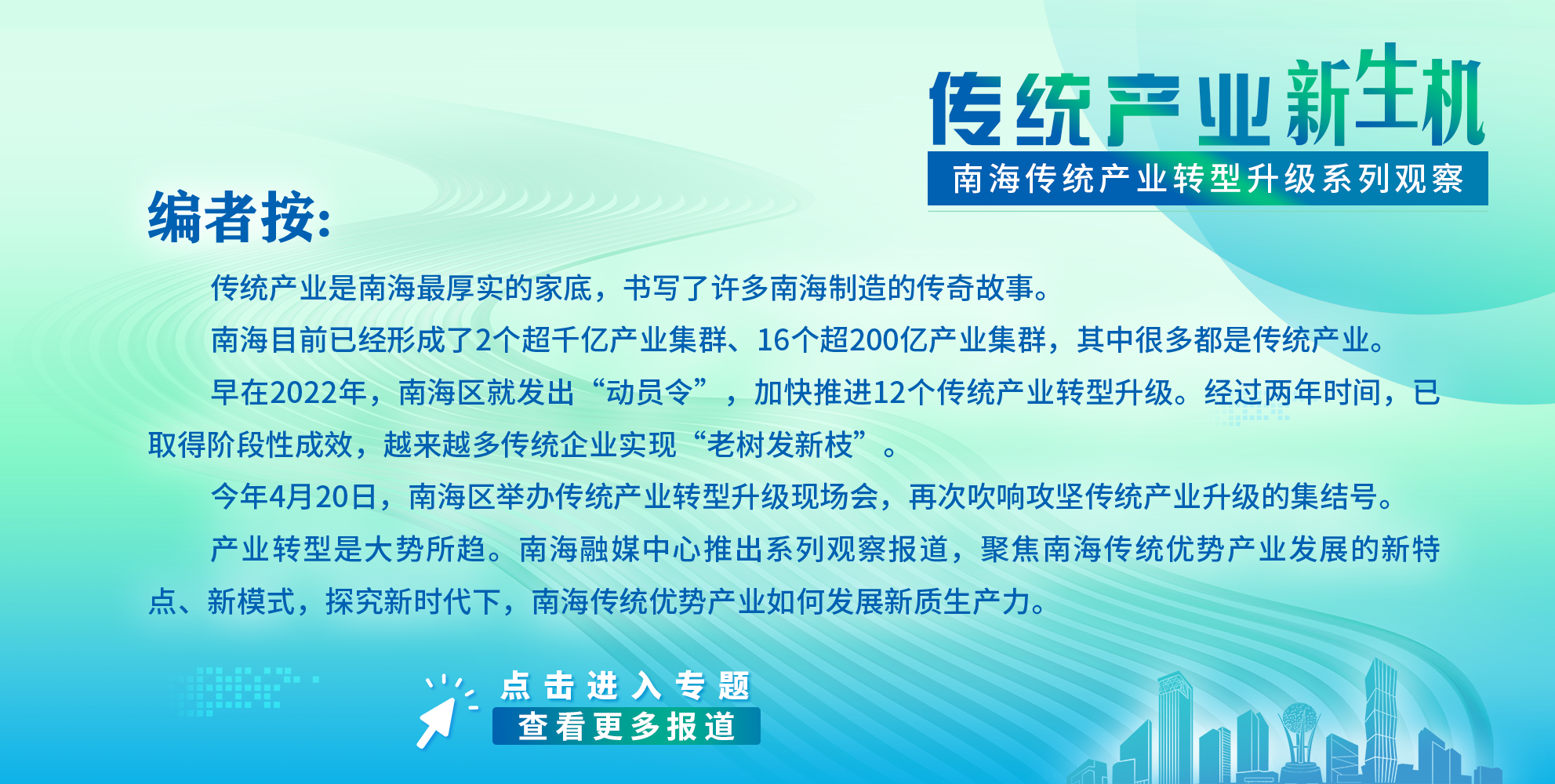 传统产业新生机
南海传统产业转型升级系列观察

编者按:

传统产业是南海最厚实的家底，书写了许多南海制造的传奇故事。

南海目前已经形成了2个超千亿产业集群、16个超200亿产业集群，其中很多都是传统产业。

早在2022年，南海区就发出“动员令”，加快推进12个传统产业转型升级。经过两年时间，已取得阶段性成效，越来越多传统企业实现“老树发新枝”。

今年4月20日，南海区举办传统产业转型升级现场会，再次吹响攻坚传统产业升级的集结号。

产业转型是大势所趋。南海融媒中心推出系列观察报道，聚焦南海传统优势产业发展的新特点、新模式，探究新时代下，南海传统优势产业如何发展新质生产力。

点击进入专题
查看更多报道